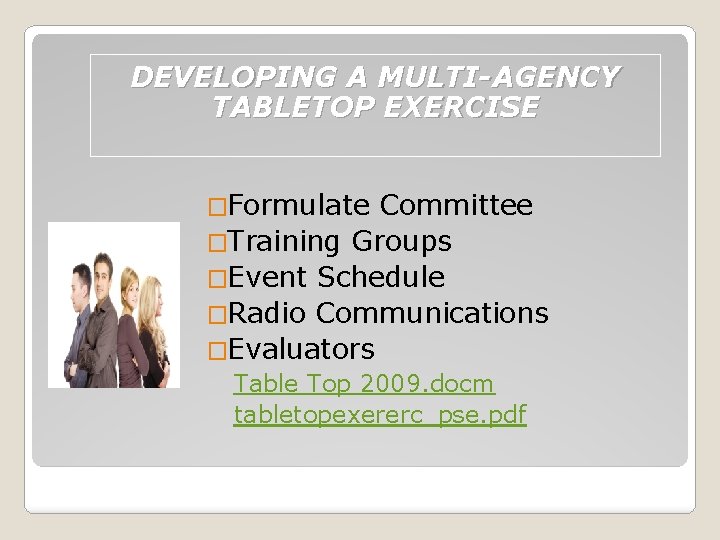 DEVELOPING A MULTI-AGENCY TABLETOP EXERCISE

□Formulate Committee
□Training Groups
□Event Schedule
□Radio Communications
□Evaluators
Table Top 2009.docm
tabletopexererc_pse.pdf